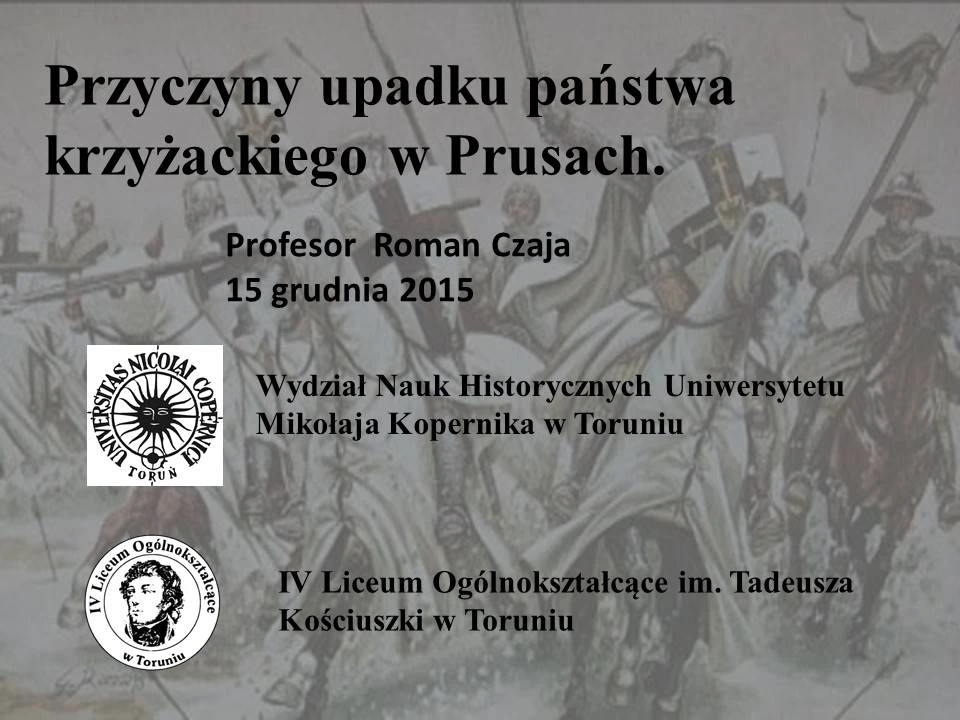 Przyczyny upadku państwa krzyżackiego w Prusach.

Profesor Roman Czaja
15 grudnia 2015

UNIVERSITAS NICOLAI COPERNICI
TORUŃ

Wydział Nauk Historycznych Uniwersytetu Mikołaja Kopernika w Toruniu

IV Liceum Ogólnokształcące
w Toruniu

IV Liceum Ogólnokształcące im. Tadeusza Kościuszki w Toruniu